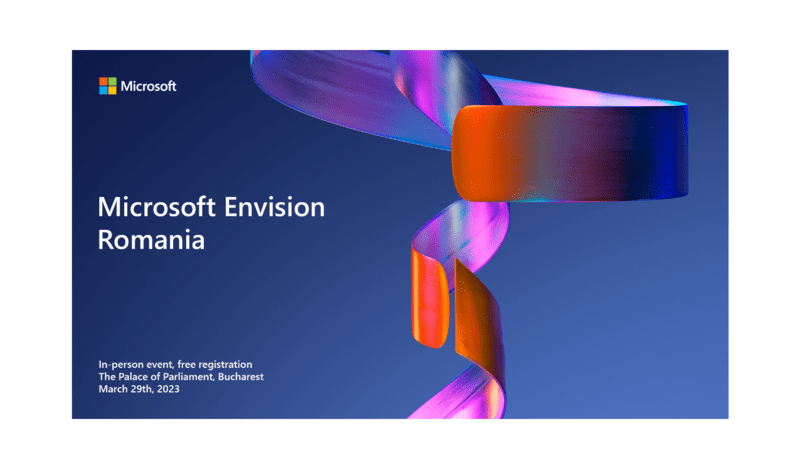 Microsoft

Microsoft Envision Romania

In-person event, free registration
The Palace of Parliament, Bucharest
March 29th, 2023